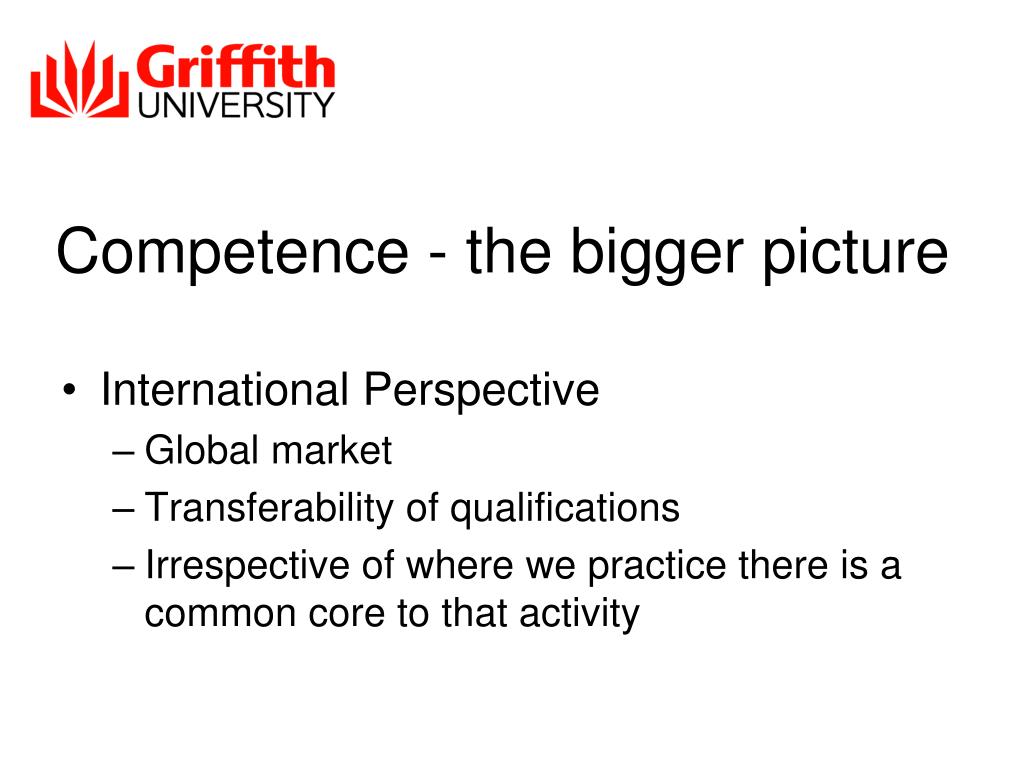 Griffith
UNIVERSITY

Competence - the bigger picture

• International Perspective
– Global market
– Transferability of qualifications
– Irrespective of where we practice there is a common core to that activity